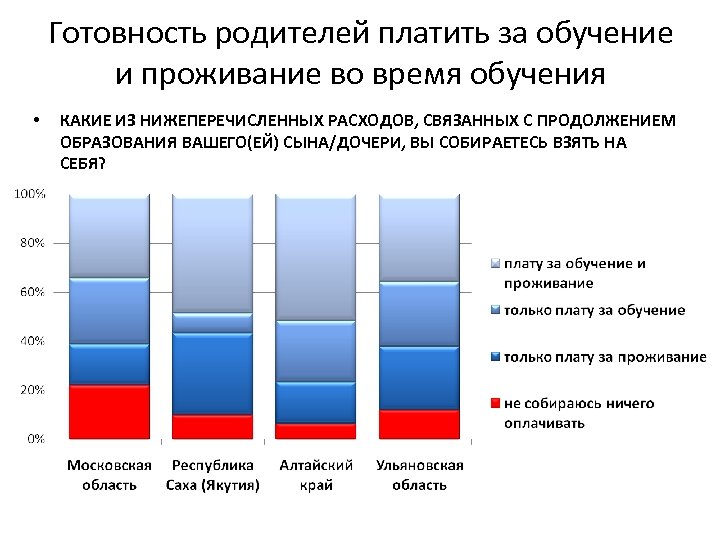 Готовность родителей платить за обучение и проживание во время обучения

• КАКИЕ ИЗ НИЖЕПЕРЕЧИСЛЕННЫХ РАСХОДОВ, СВЯЗАННЫХ С ПРОДОЛЖЕНИЕМ ОБРАЗОВАНИЯ ВАШЕГО(ЕЙ) СЫНА/ДОЧЕРИ, ВЫ СОБИРАЕТЕСЬ ВЗЯТЬ НА СЕБЯ?

100%
80%
60%
40%
20%
0%

Московская область
Республика Саха (Якутия)
Алтайский край
Ульяновская область

плату за обучение и проживание
только плату за обучение
только плату за проживание
не собираюсь ничего оплачивать